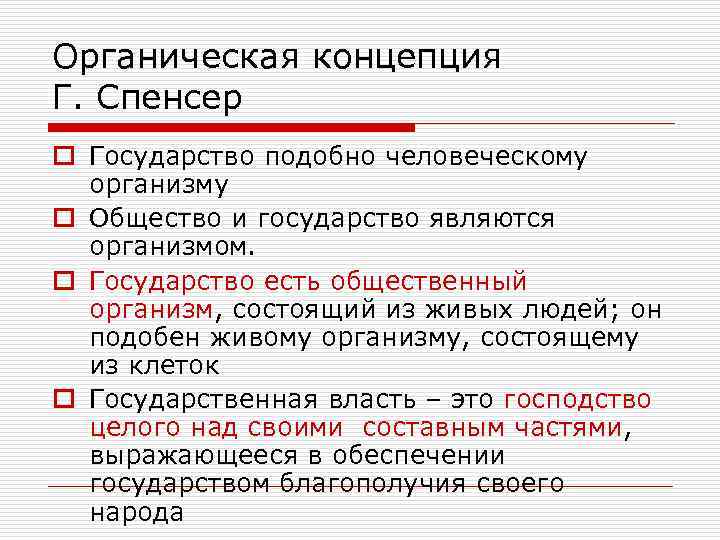 Органическая концепция
Г. Спенсер

Государство подобно человеческому организму

Общество и государство являются организмом.

Государство есть общественный организм, состоящий из живых людей; он подобен живому организму, состоящему из клеток

Государственная власть – это господство целого над своими составным частями, выражающееся в обеспечении государством благополучия своего народа